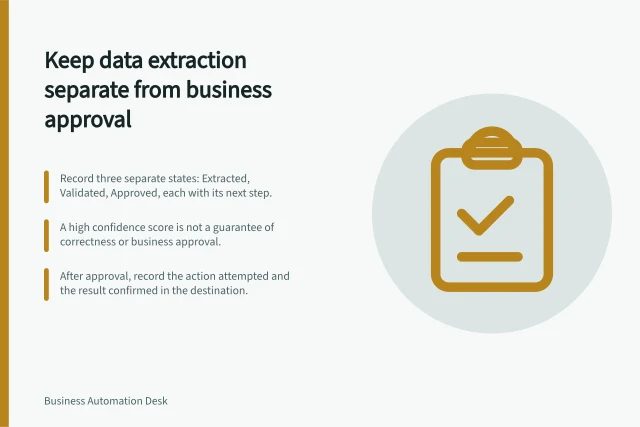 Keep data extraction separate from business approval

Record three separate states: Extracted, Validated, Approved, each with its next step.

A high confidence score is not a guarantee of correctness or business approval.

After approval, record the action attempted and the result confirmed in the destination.

Business Automation Desk